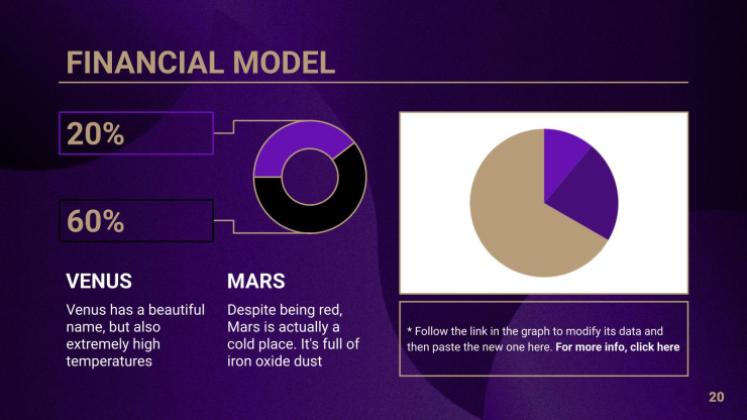 FINANCIAL MODEL

20%

60%

VENUS

Venus has a beautiful name, but also extremely high temperatures

MARS

Despite being red, Mars is actually a cold place. It's full of iron oxide dust

* Follow the link in the graph to modify its data and then paste the new one here. For more info, click here

20